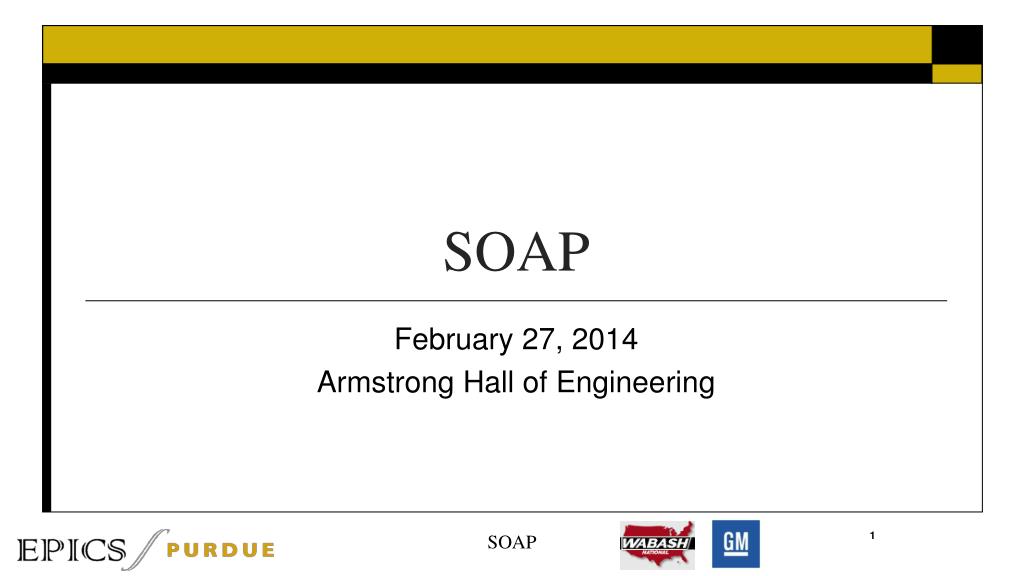 SOAP

February 27, 2014
Armstrong Hall of Engineering

EPICS PURDUE

SOAP

WABASH NATIONAL

GM

1